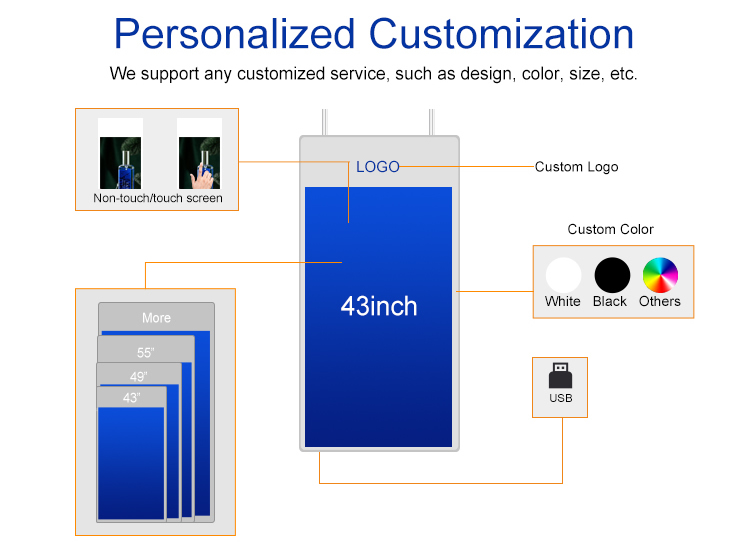 Personalized Customization

We support any customized service, such as design, color, size, etc.

Non-touch/touch screen

LOGO

Custom Logo

Custom Color

White Black Others

43inch

More

55"

49"

43"

USB